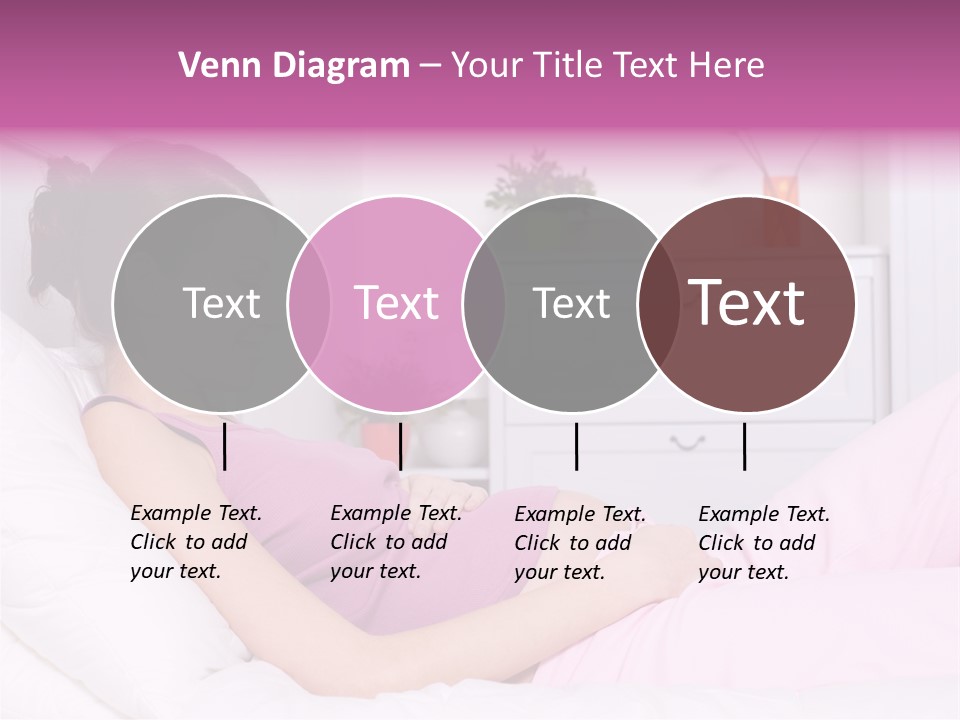 Venn Diagram – Your Title Text Here

Text

Text

Text

Text

Example Text. Click to add your text.

Example Text. Click to add your text.

Example Text. Click to add your text.

Example Text. Click to add your text.